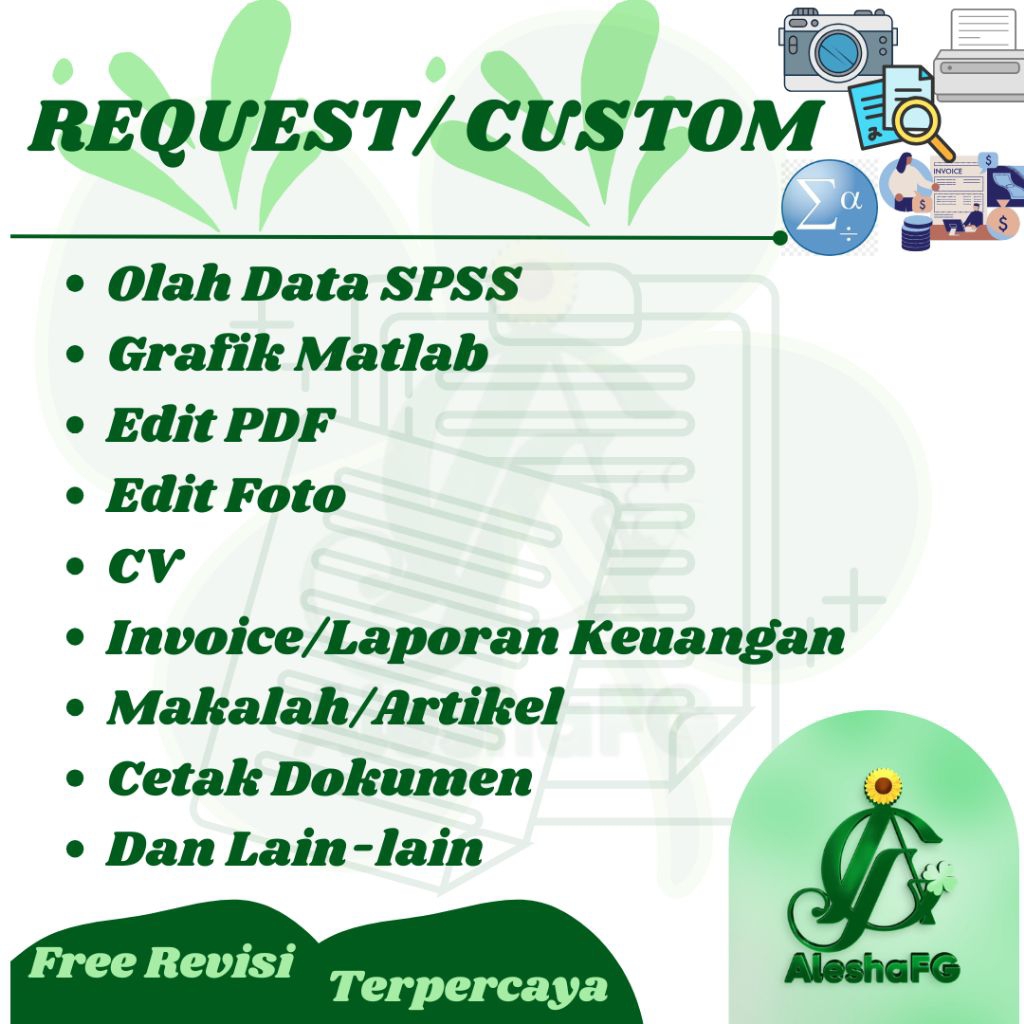 REQUEST/ CUSTOM

INVOICE

- Olah Data SPSS
- Grafik Matlab
- Edit PDF
- Edit Foto
- CV
- Invoice/Laporan Keuangan
- Makalah/Artikel
- Cetak Dokumen
- Dan Lain-lain

Free Revisi

Terpercaya

AleshaFG